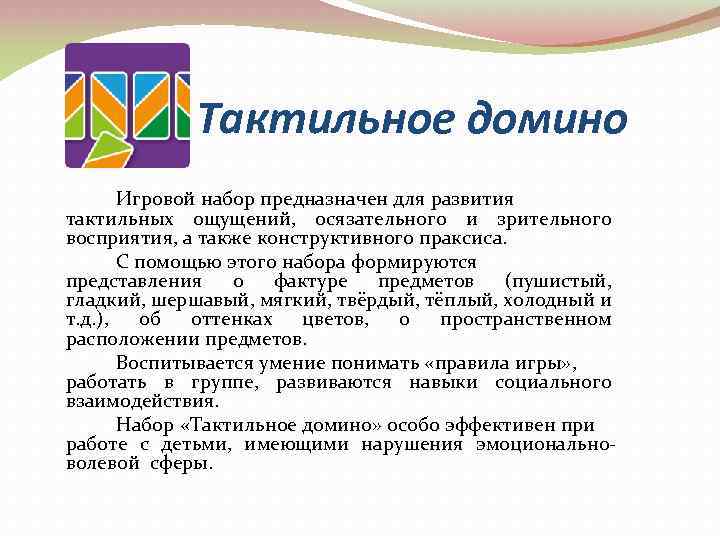 Тактильное домино

Игровой набор предназначен для развития тактильных ощущений, осязательного и зрительного восприятия, а также конструктивного праксиса.

С помощью этого набора формируются представления о фактуре предметов (пушистый, гладкий, шершавый, мягкий, твёрдый, тёплый, холодный и т.д.), об оттенках цветов, о пространственном расположении предметов.

Воспитывается умение понимать «правила игры», работать в группе, развиваются навыки социального взаимодействия.

Набор «Тактильное домино» особо эффективен при работе с детьми, имеющими нарушения эмоционально-волевой сферы.